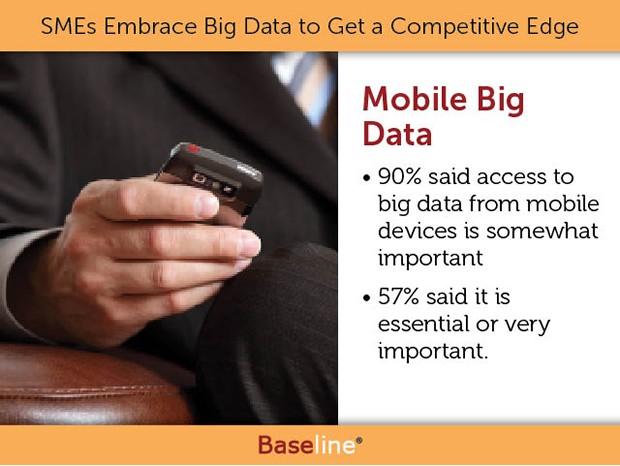 SMEs Embrace Big Data to Get a Competitive Edge

Mobile Big Data

• 90% said access to big data from mobile devices is somewhat important

• 57% said it is essential or very important.

Baseline®